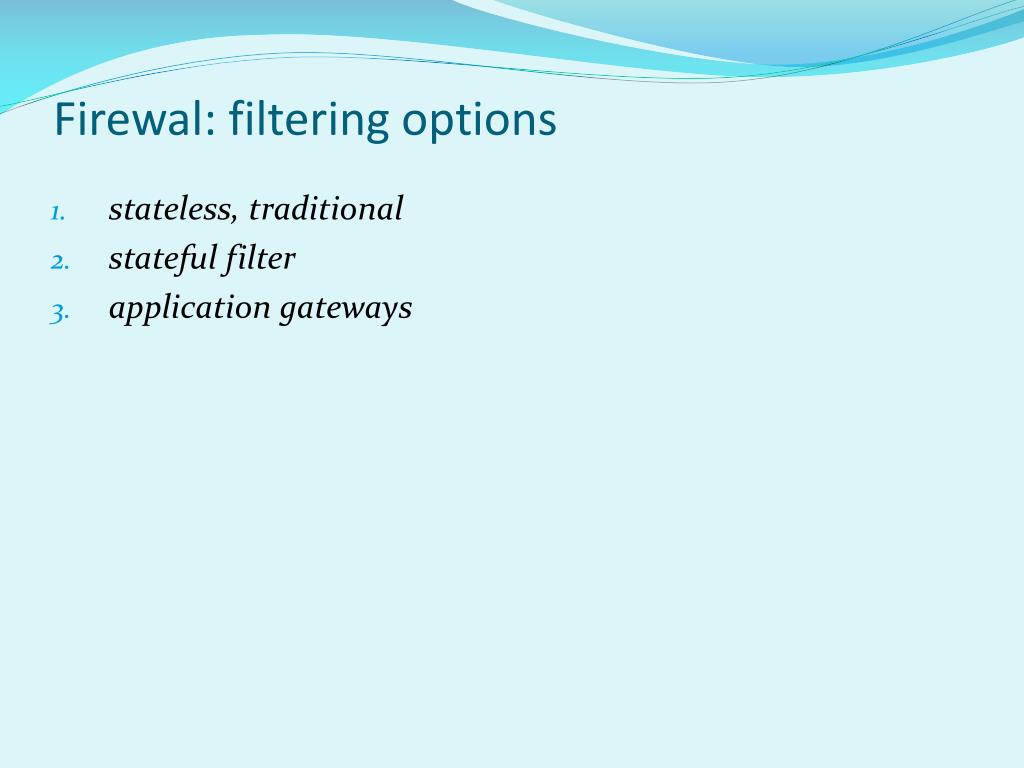 Firewal: filtering options

1. stateless, traditional
2. stateful filter
3. application gateways